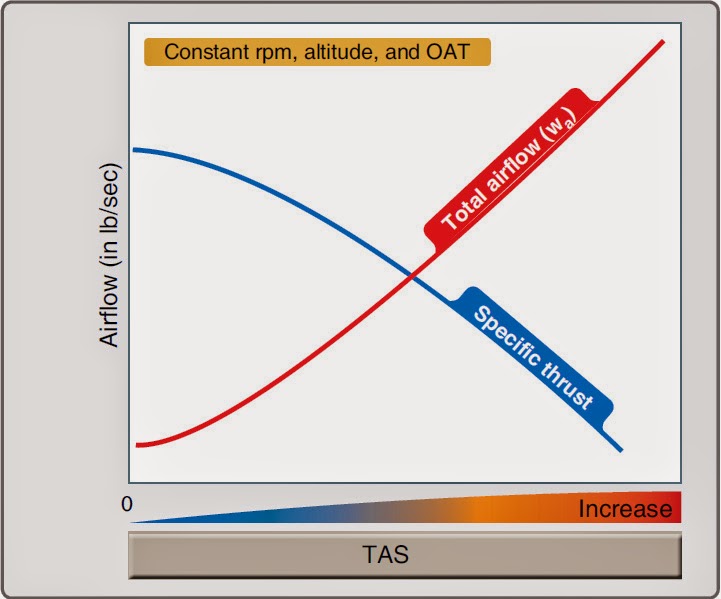 Constant rpm, altitude, and OAT

Airflow (in lb/sec)

Total airflow ($w_a$)

Specific thrust

0

Increase

TAS